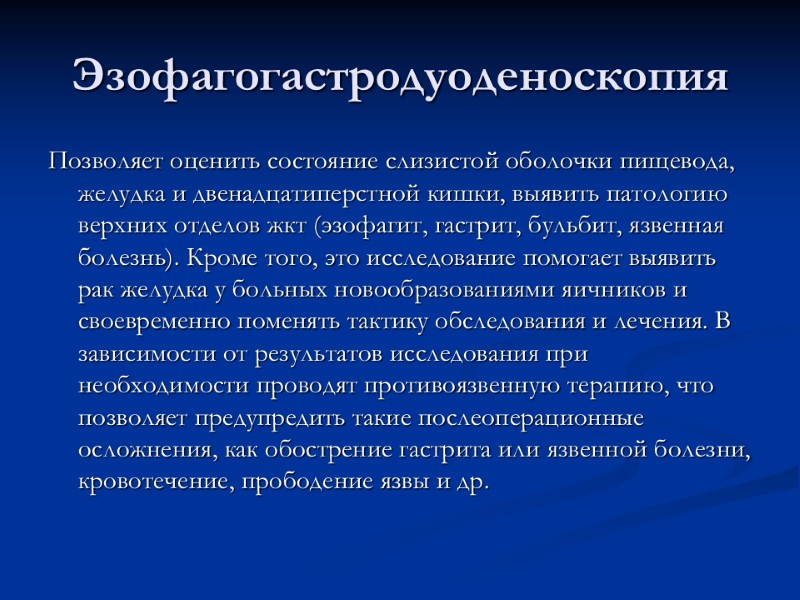 Эзофагогастродуоденоскопия

Позволяет оценить состояние слизистой оболочки пищевода, желудка и двенадцатиперстной кишки, выявить патологию верхних отделов жкт (эзофагит, гастрит, бульбит, язвенная болезнь). Кроме того, это исследование помогает выявить рак желудка у больных новообразованиями яичников и своевременно поменять тактику обследования и лечения. В зависимости от результатов исследования при необходимости проводят противоязвенную терапию, что позволяет предупредить такие послеоперационные осложнения, как обострение гастрита или язвенной болезни, кровотечение, прободение язвы и др.